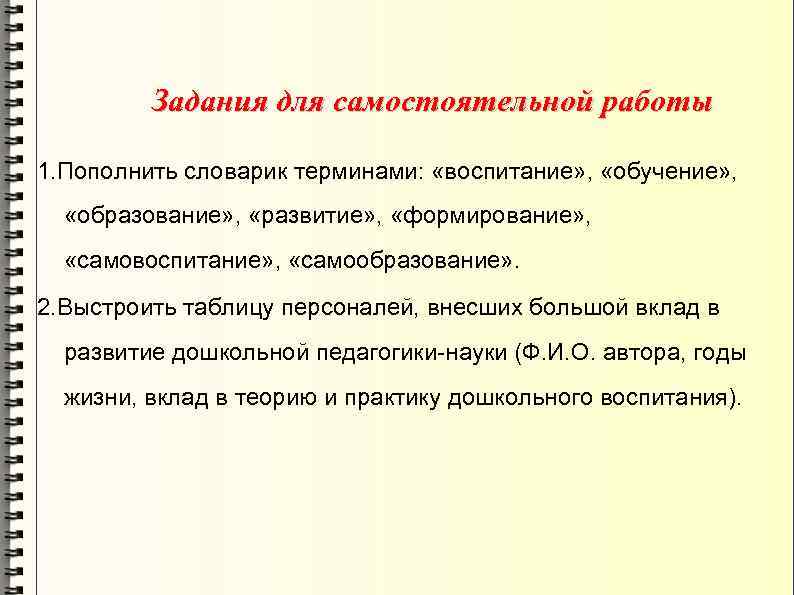 Задания для самостоятельной работы

1.Пополнить словарик терминами: «воспитание», «обучение», «образование», «развитие», «формирование», «самовоспитание», «самообразование».

2.Выстроить таблицу персоналей, внесших большой вклад в развитие дошкольной педагогики-науки (Ф.И.О. автора, годы жизни, вклад в теорию и практику дошкольного воспитания).